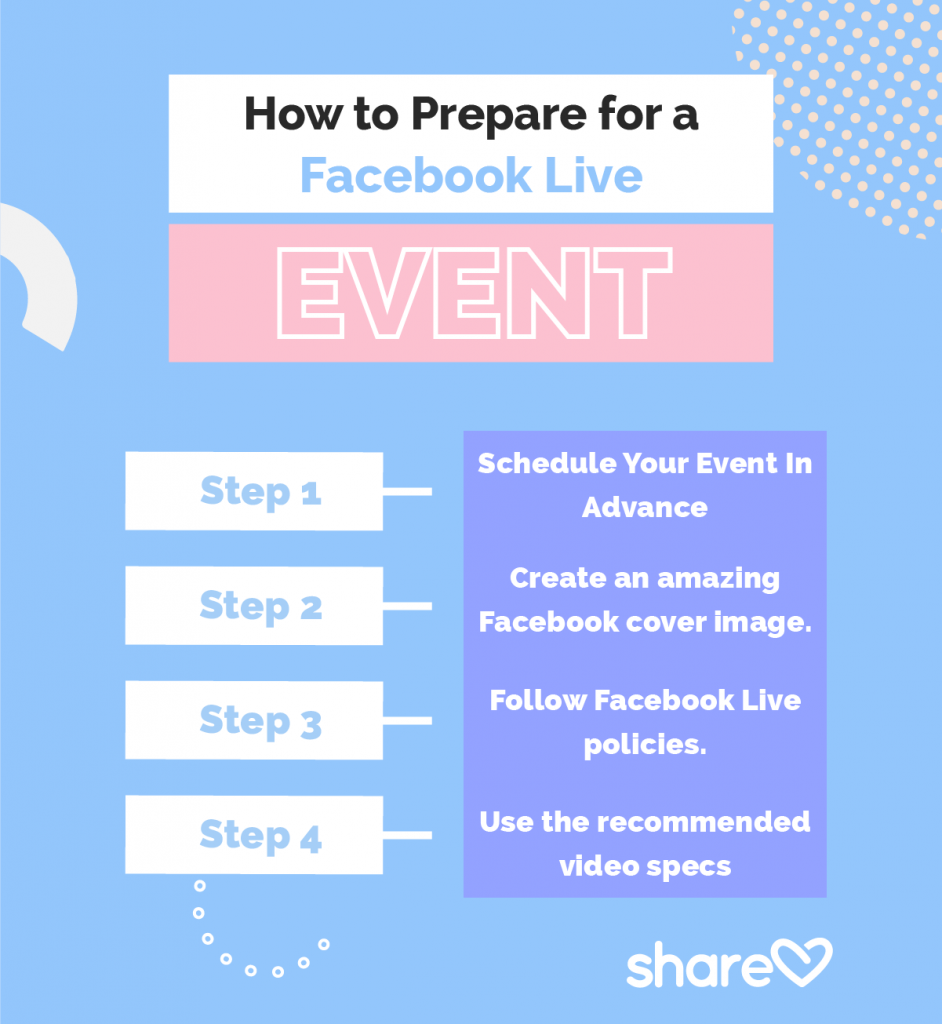 How to Prepare for a Facebook Live

EVENT

Step 1

Schedule Your Event In Advance

Step 2

Create an amazing Facebook cover image.

Step 3

Follow Facebook Live policies.

Step 4

Use the recommended video specs

share